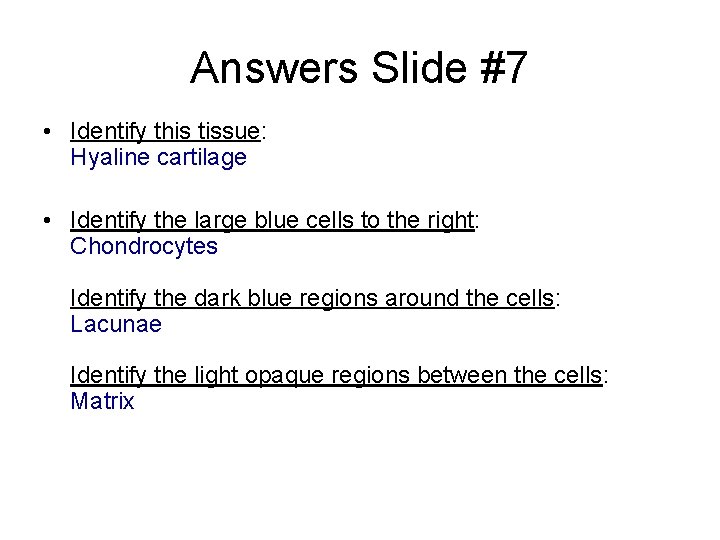 Answers Slide #7

• Identify this tissue:
Hyaline cartilage

• Identify the large blue cells to the right:
Chondrocytes

Identify the dark blue regions around the cells:
Lacunae

Identify the light opaque regions between the cells:
Matrix